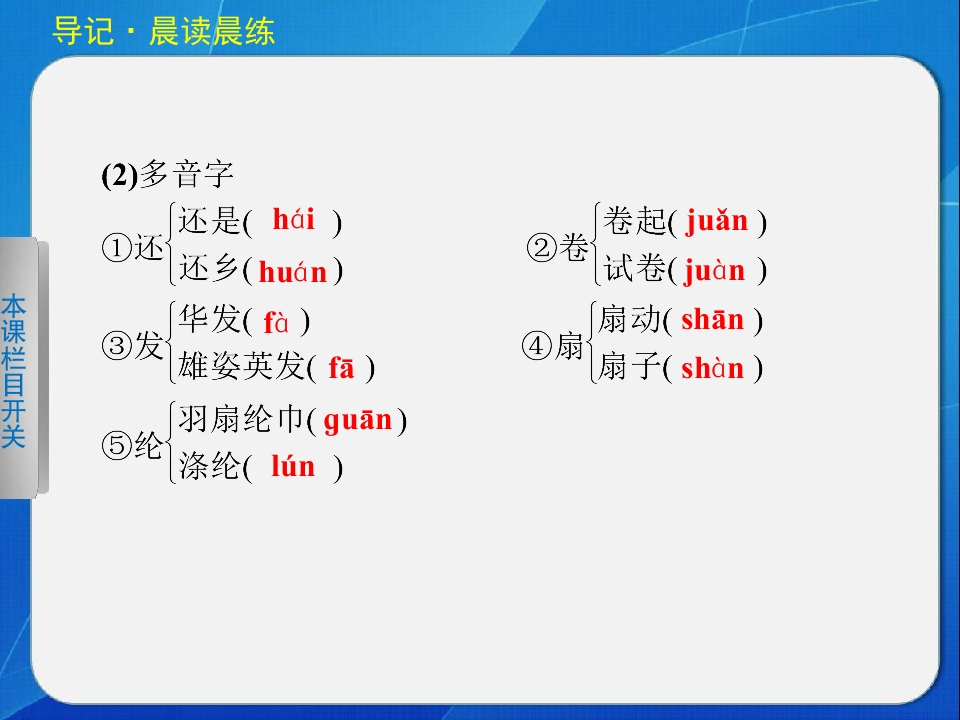 导记 · 晨读晨练

本课栏目开关

(2)多音字

①还 还是( hái ) 还乡( huán )

②卷 卷起( juǎn ) 试卷( juàn )

③发 华发( fà ) 雄姿英发( fā )

④扇 扇动( shān ) 扇子( shàn )

⑤纶 羽扇纶巾( guān ) 涤纶( lún )